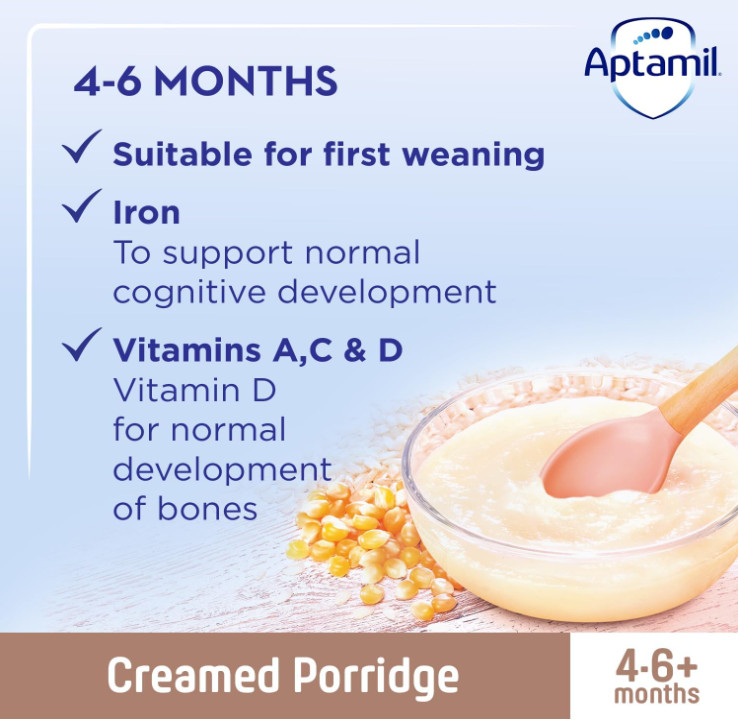 Aptamil

4-6 MONTHS

✓ Suitable for first weaning

✓ Iron
To support normal cognitive development

✓ Vitamins A,C & D
Vitamin D for normal development of bones

Creamed Porridge

4-6+ months